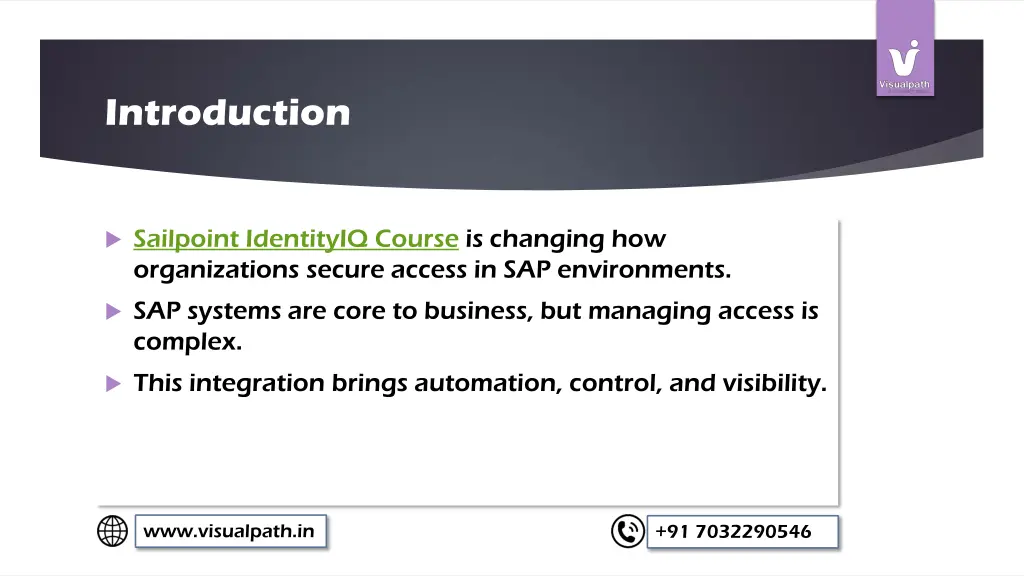 Visualpath

Introduction

Sailpoint IdentityIQ Course is changing how organizations secure access in SAP environments.

SAP systems are core to business, but managing access is complex.

This integration brings automation, control, and visibility.

www.visualpath.in

+91 7032290546